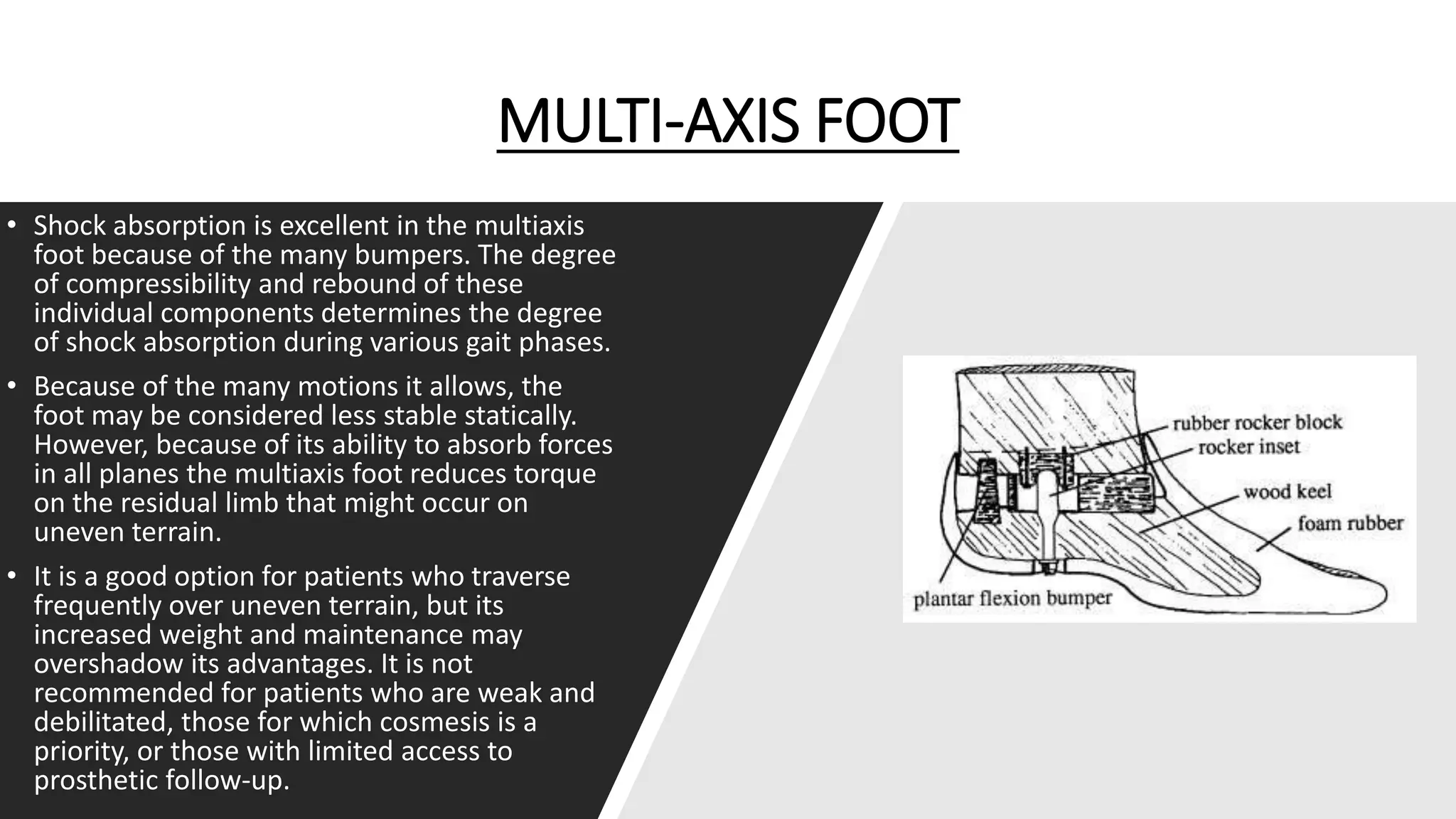 MULTI-AXIS FOOT

• Shock absorption is excellent in the multiaxis foot because of the many bumpers. The degree of compressibility and rebound of these individual components determines the degree of shock absorption during various gait phases.

• Because of the many motions it allows, the foot may be considered less stable statically. However, because of its ability to absorb forces in all planes the multiaxis foot reduces torque on the residual limb that might occur on uneven terrain.

• It is a good option for patients who traverse frequently over uneven terrain, but its increased weight and maintenance may overshadow its advantages. It is not recommended for patients who are weak and debilitated, those for which cosmesis is a priority, or those with limited access to prosthetic follow-up.

rubber rocker block
rocker inset
wood keel
foam rubber
plantar flexion bumper